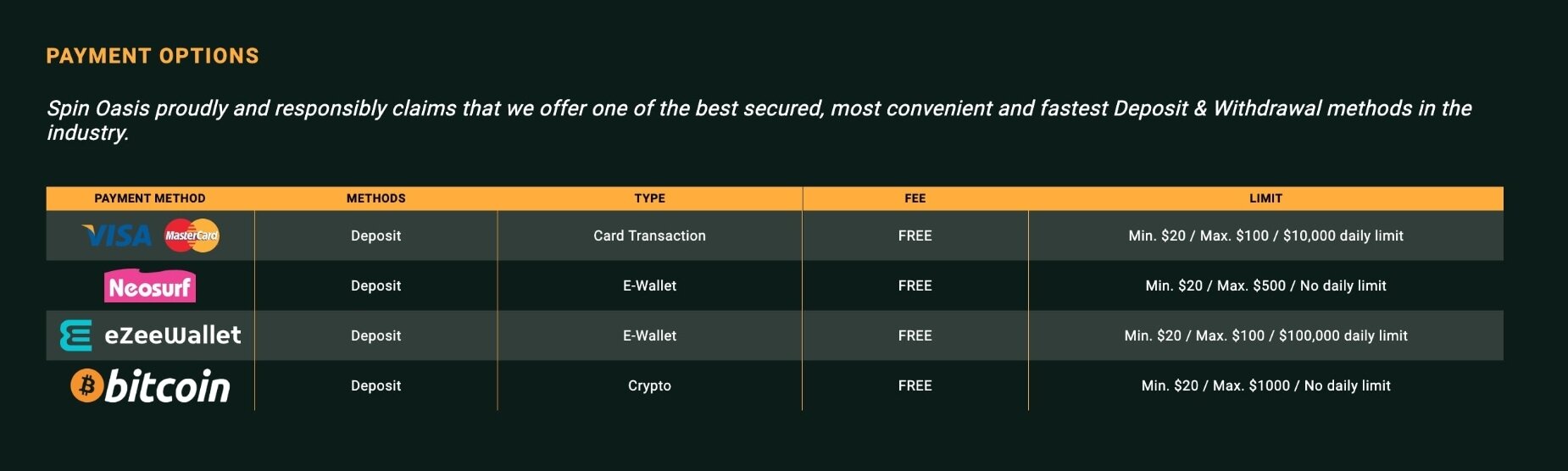 PAYMENT OPTIONS

Spin Oasis proudly and responsibly claims that we offer one of the best secured, most convenient and fastest Deposit & Withdrawal methods in the industry.

| PAYMENT METHOD | METHODS | TYPE | FEE | LIMIT |
|---|---|---|---|---|
| VISA MasterCard | Deposit | Card Transaction | FREE | Min. \$20 / Max. \$100 / \$10,000 daily limit |
| Neosurf | Deposit | E-Wallet | FREE | Min. \$20 / Max. \$500 / No daily limit |
| eZeeWallet | Deposit | E-Wallet | FREE | Min. \$20 / Max. \$100 / \$100,000 daily limit |
| bitcoin | Deposit | Crypto | FREE | Min. \$20 / Max. \$1000 / No daily limit |